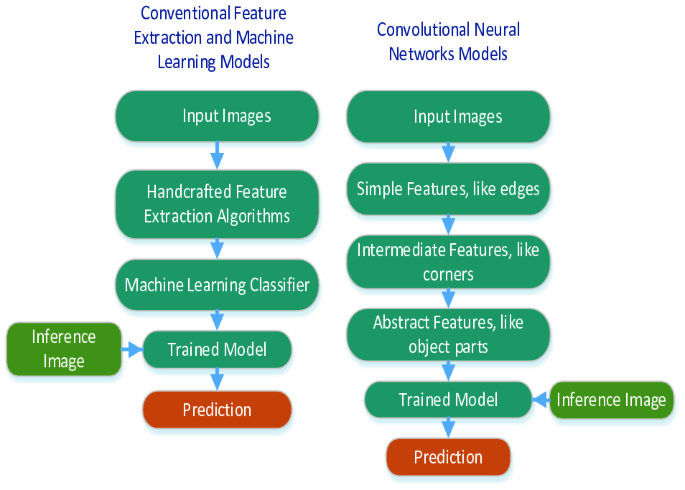 Conventional Feature Extraction and Machine Learning Models

Input Images

Handcrafted Feature Extraction Algorithms

Machine Learning Classifier

Inference Image

Trained Model

Prediction

Convolutional Neural Networks Models

Input Images

Simple Features, like edges

Intermediate Features, like corners

Abstract Features, like object parts

Trained Model

Inference Image

Prediction